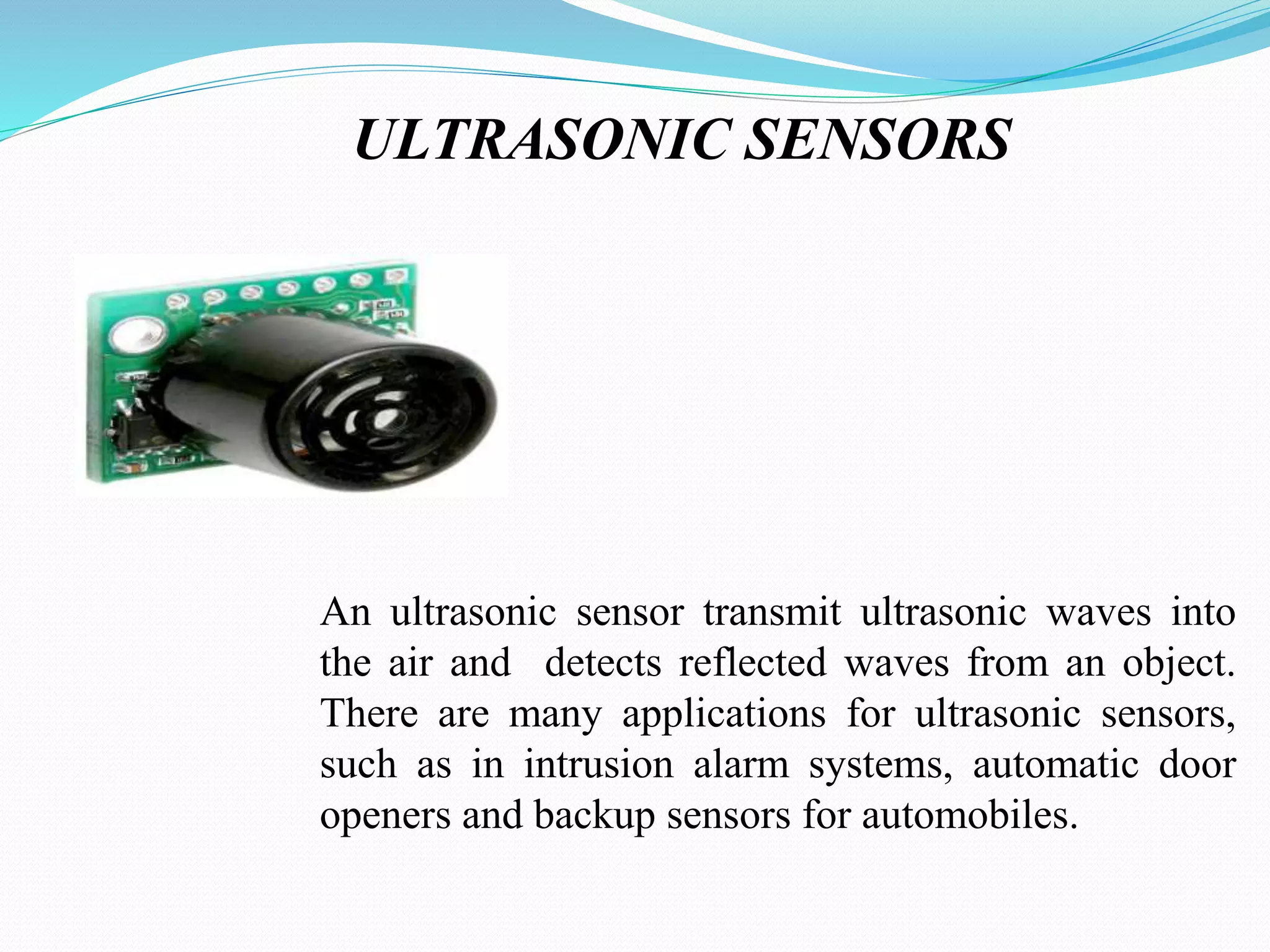 ULTRASONIC SENSORS

An ultrasonic sensor transmit ultrasonic waves into the air and  detects reflected waves from an object. There are many applications for ultrasonic sensors, such as in intrusion alarm systems, automatic door openers and backup sensors for automobiles.